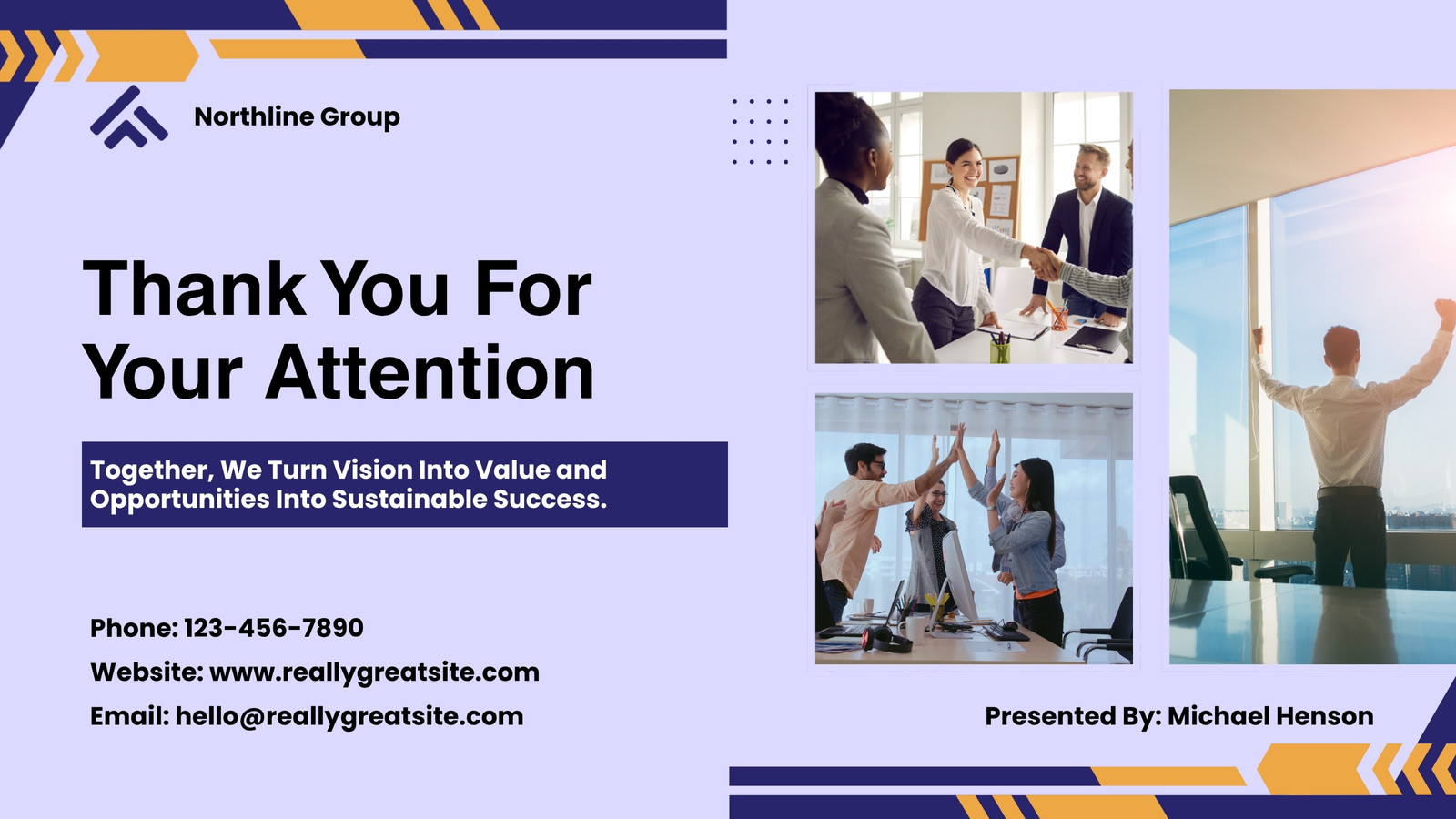 Northline Group

Thank You For Your Attention

Together, We Turn Vision Into Value and Opportunities Into Sustainable Success.

Phone: 123-456-7890

Website: www.reallygreatsite.com

Email: hello@reallygreatsite.com

Presented By: Michael Henson